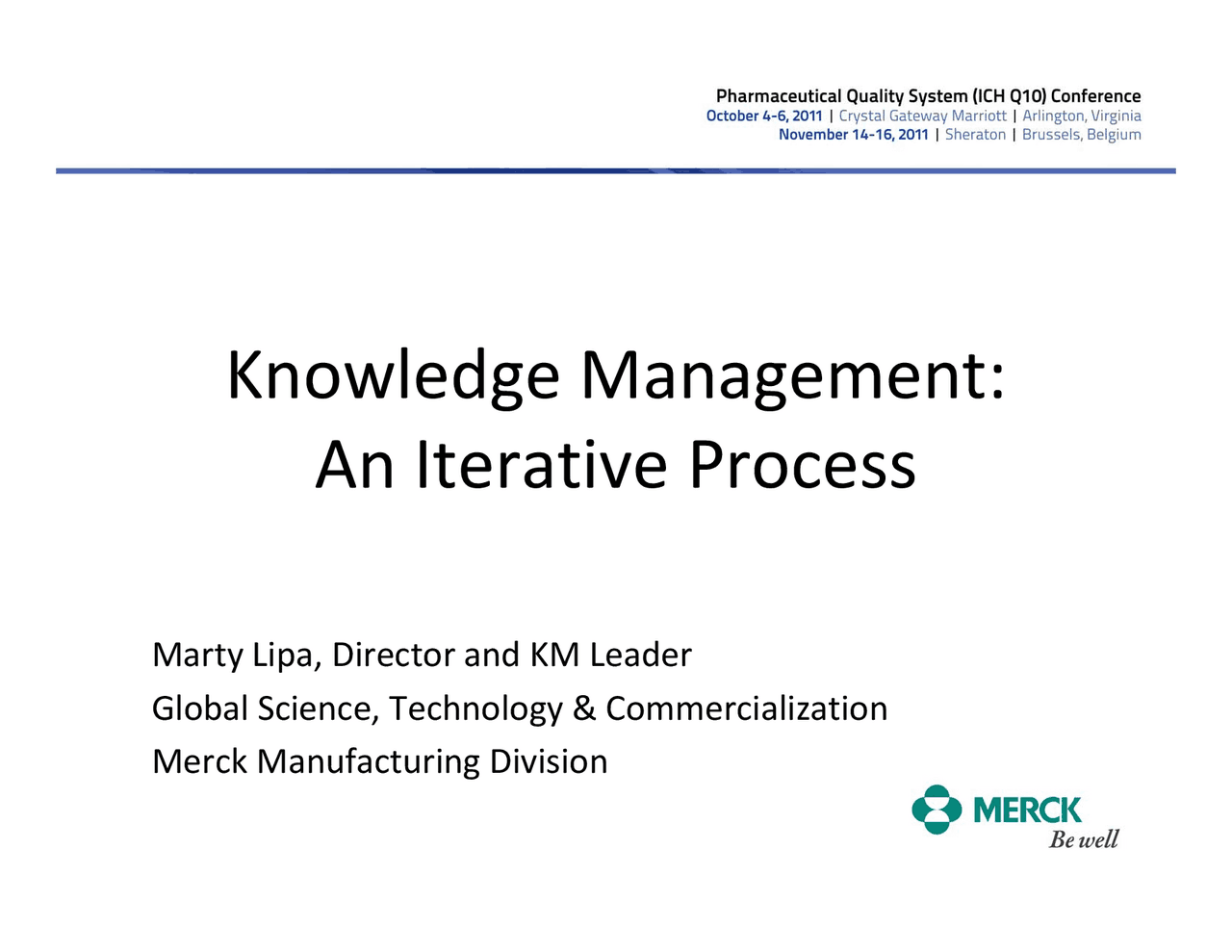 Pharmaceutical Quality System (ICH Q10) Conference
October 4-6, 2011 | Crystal Gateway Marriott | Arlington, Virginia
November 14-16, 2011 | Sheraton | Brussels, Belgium

Knowledge Management:
An Iterative Process

Marty Lipa, Director and KM Leader
Global Science, Technology & Commercialization
Merck Manufacturing Division

MERCK
Be well